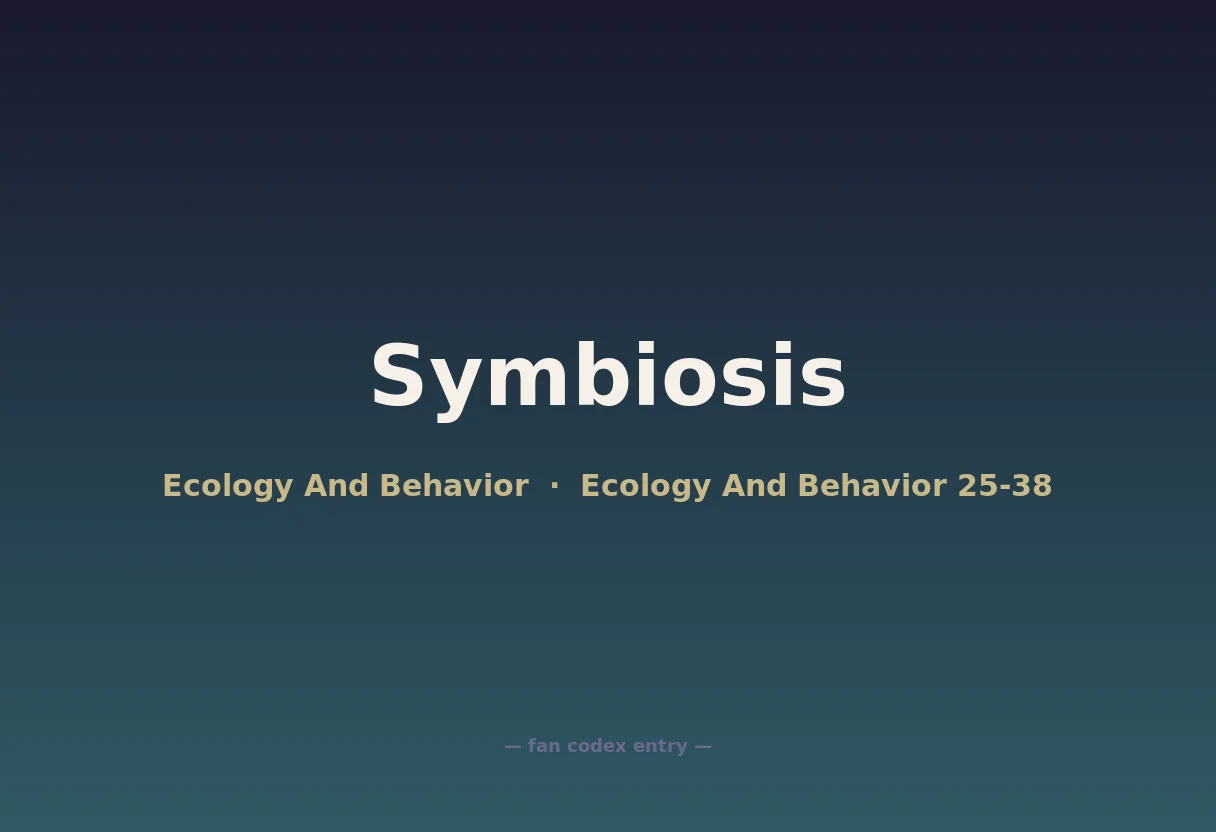 Symbiosis

Ecology And Behavior · Ecology And Behavior 25-38

— fan codex entry —